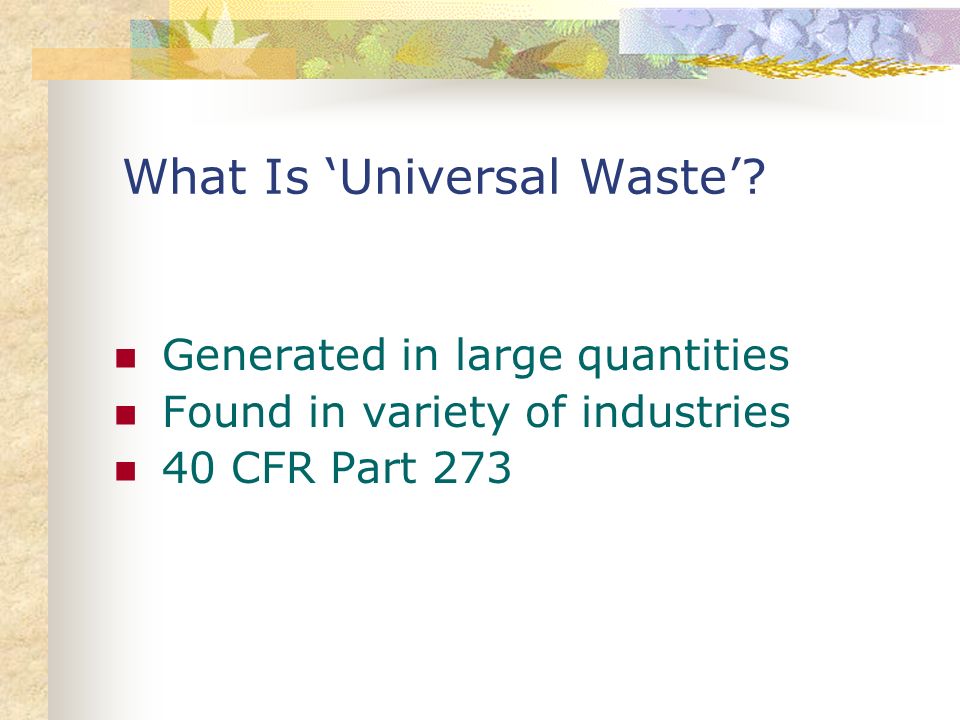 What Is ‘Universal Waste’?

- Generated in large quantities
- Found in variety of industries
- 40 CFR Part 273